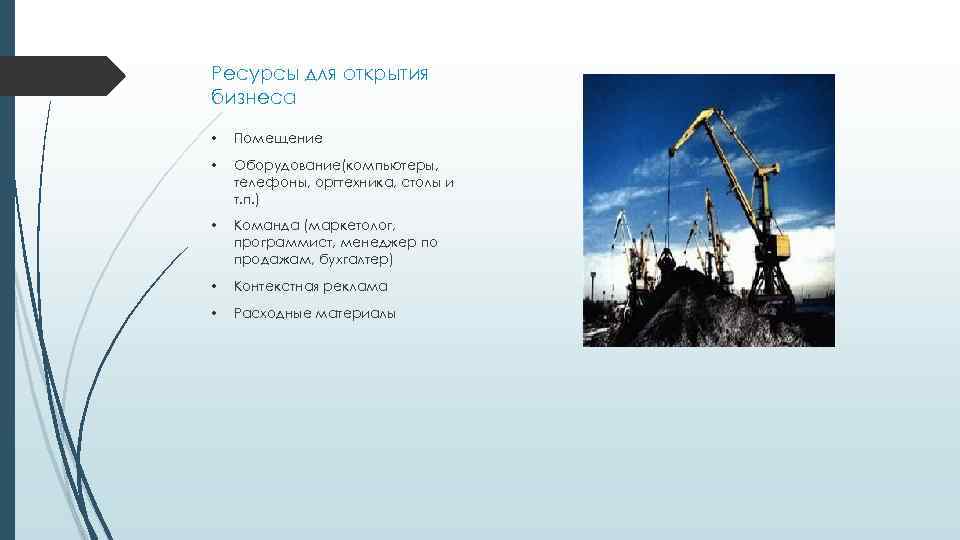 Ресурсы для открытия бизнеса

• Помещение
• Оборудование(компьютеры, телефоны, оргтехника, столы и т.п.)
• Команда (маркетолог, программист, менеджер по продажам, бухгалтер)
• Контекстная реклама
• Расходные материалы